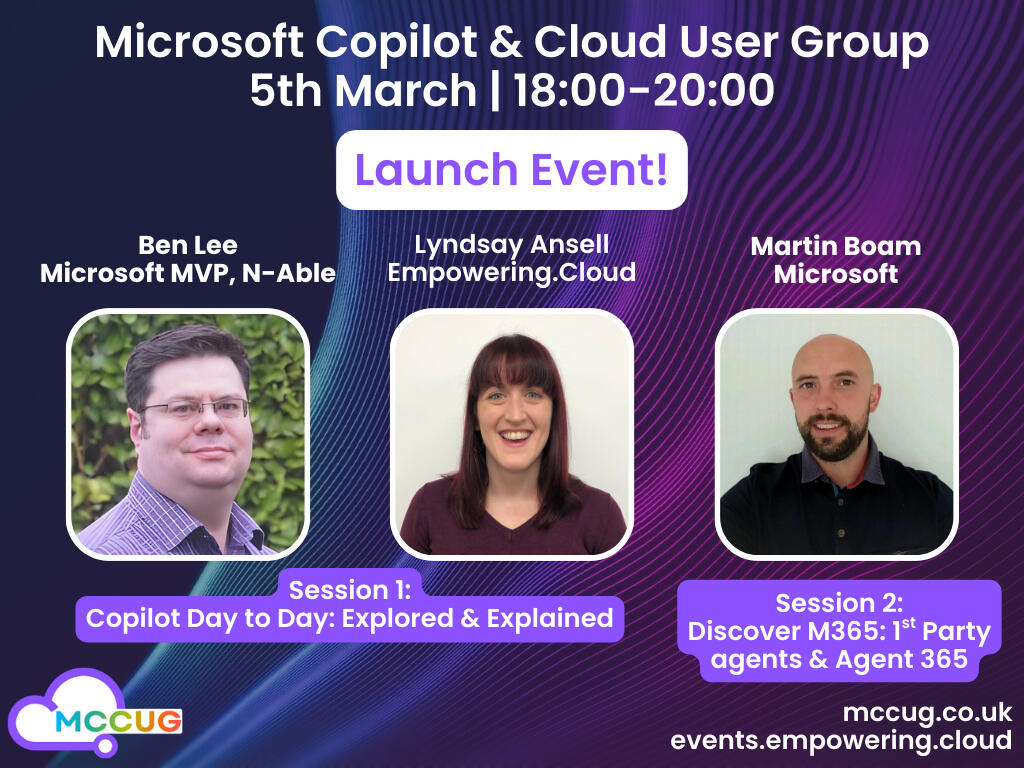 Microsoft Copilot & Cloud User Group
5th March | 18:00-20:00

Launch Event!

Ben Lee
Microsoft MVP, N-Able

Lyndsay Ansell
Empowering.Cloud

Martin Boam
Microsoft

Session 1:
Copilot Day to Day: Explored & Explained

Session 2:
Discover M365: 1$^{st}$ Party agents & Agent 365

MCCUG

mccug.co.uk
events.empowering.cloud